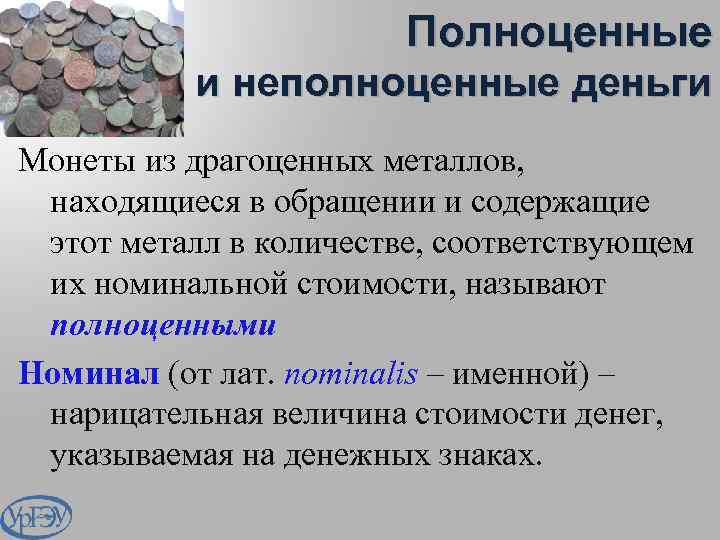 Полноценные и неполноценные деньги

Монеты из драгоценных металлов, находящиеся в обращении и содержащие этот металл в количестве, соответствующем их номинальной стоимости, называют полноценными

Номинал (от лат. nominalis – именной) – нарицательная величина стоимости денег, указываемая на денежных знаках.

УрГЭУ